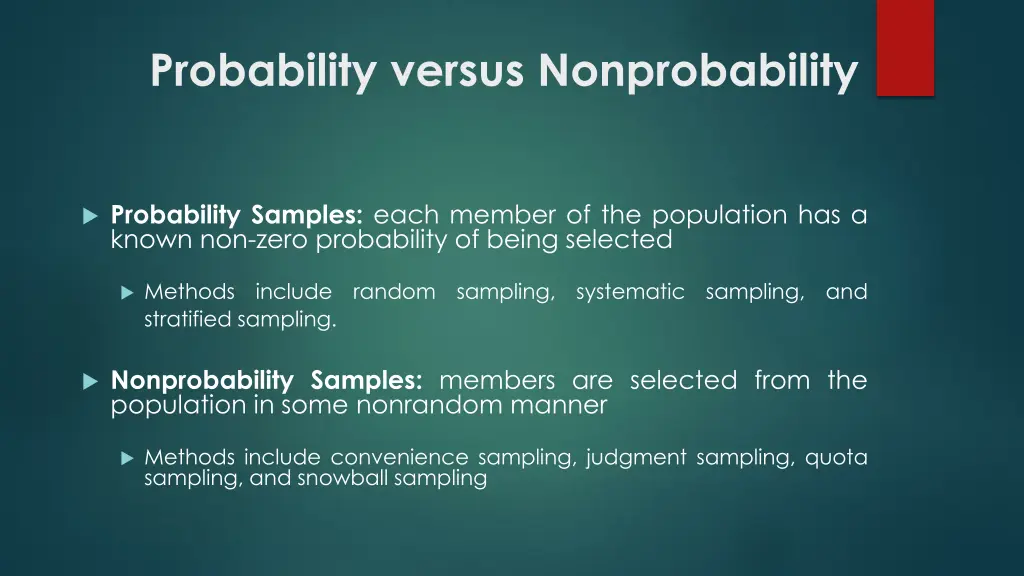 Probability versus Nonprobability

Probability Samples: each member of the population has a known non-zero probability of being selected

Methods include random sampling, systematic sampling, and stratified sampling.

Nonprobability Samples: members are selected from the population in some nonrandom manner

Methods include convenience sampling, judgment sampling, quota sampling, and snowball sampling